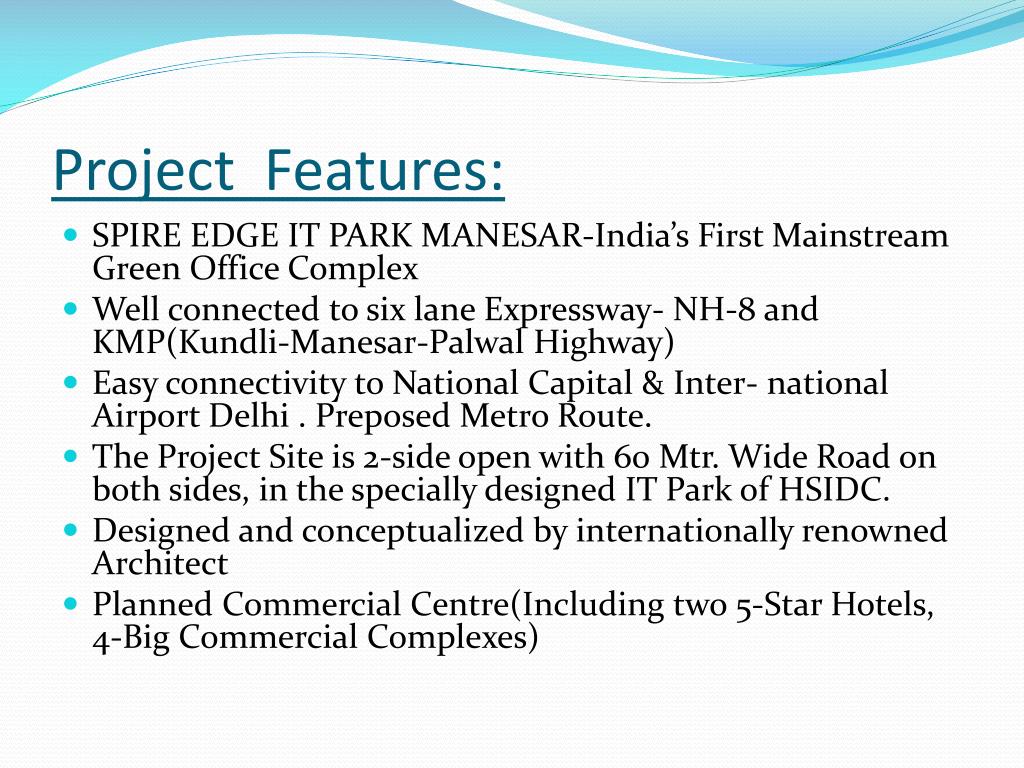 Project Features:

- SPIRE EDGE IT PARK MANESAR-India's First Mainstream Green Office Complex
- Well connected to six lane Expressway- NH-8 and KMP(Kundli-Manesar-Palwal Highway)
- Easy connectivity to National Capital & Inter- national Airport Delhi . Preposed Metro Route.
- The Project Site is 2-side open with 60 Mtr. Wide Road on both sides, in the specially designed IT Park of HSIDC.
- Designed and conceptualized by internationally renowned Architect
- Planned Commercial Centre(Including two 5-Star Hotels, 4-Big Commercial Complexes)